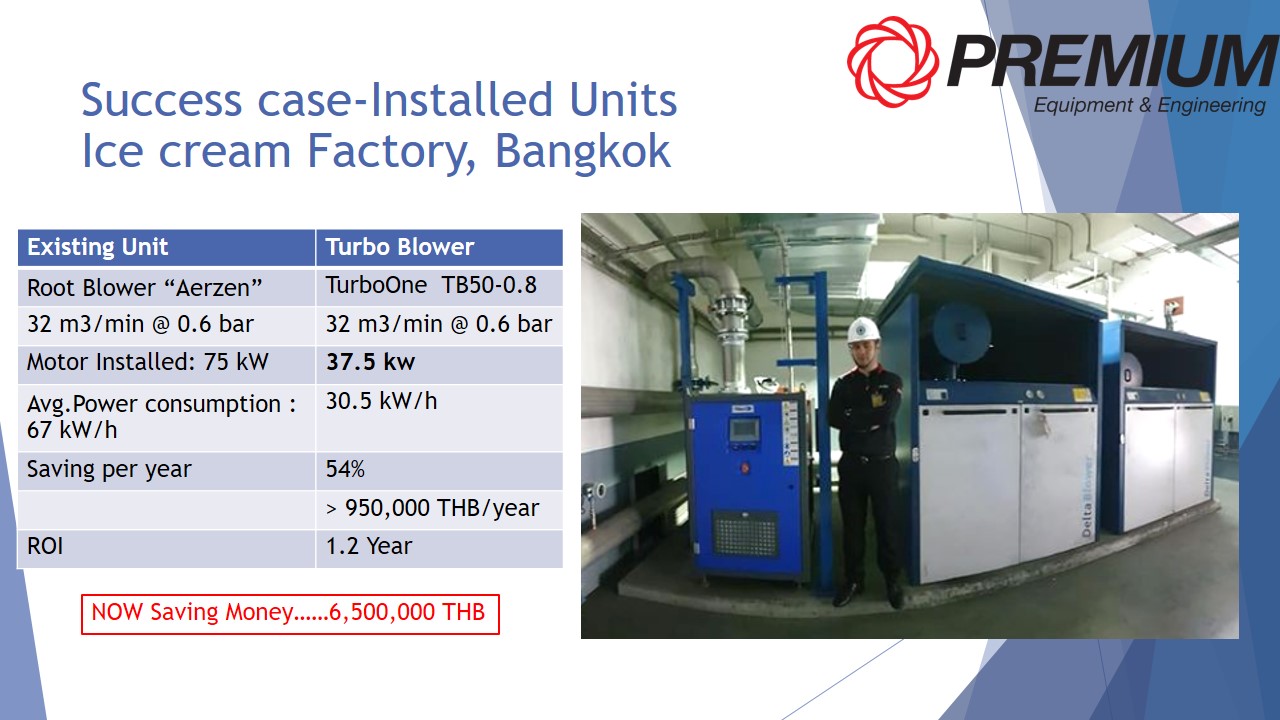 PREMIUM
Equipment & Engineering

Success case-Installed Units
Ice cream Factory, Bangkok

| Existing Unit | Turbo Blower |
|---|---|
| Root Blower “Aerzen” | TurboOne TB50-0.8 |
| 32 m3/min @ 0.6 bar | 32 m3/min @ 0.6 bar |
| Motor Installed: 75 kW | **37.5 kw** |
| Avg.Power consumption : 67 kW/h | 30.5 kW/h |
| Saving per year | 54% |
| | > 950,000 THB/year |
| ROI | 1.2 Year |

NOW Saving Money……6,500,000 THB

Delta Blower